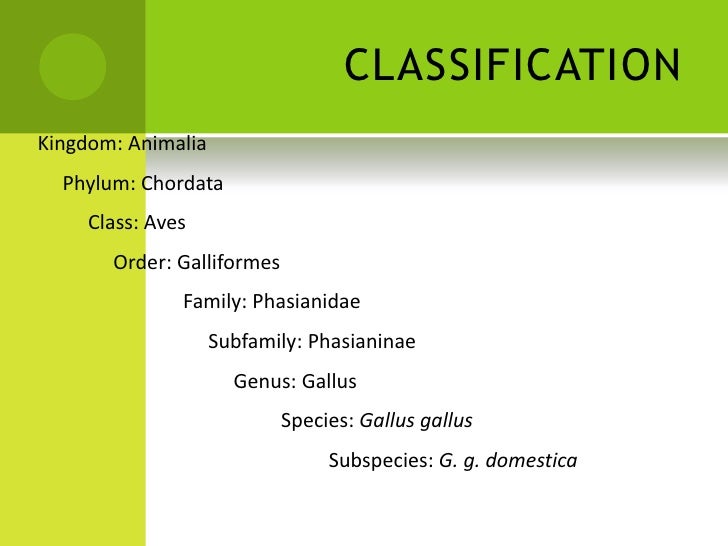 CLASSIFICATION

Kingdom: Animalia

Phylum: Chordata

Class: Aves

Order: Galliformes

Family: Phasianidae

Subfamily: Phasianinae

Genus: Gallus

Species: Gallus gallus

Subspecies: G. g. domestica